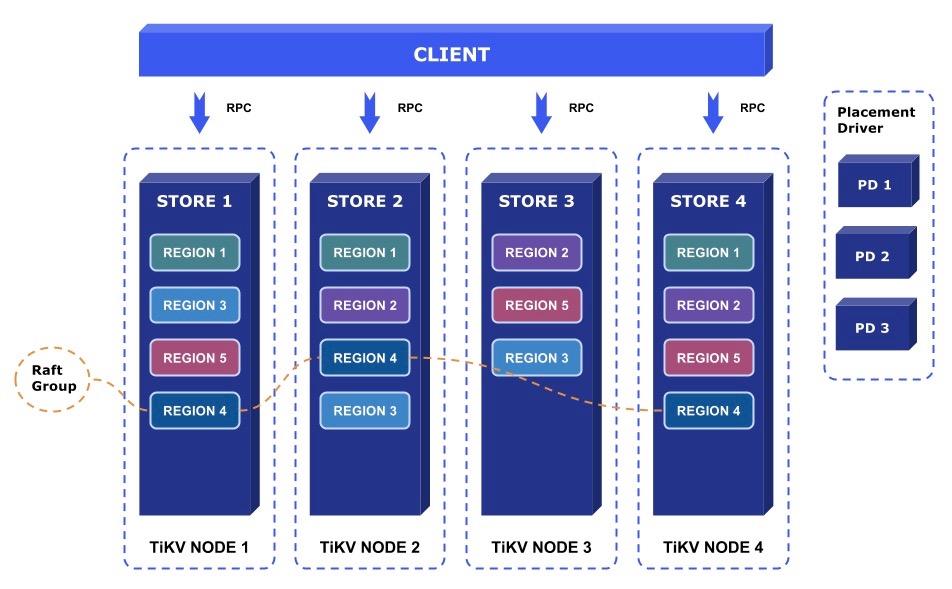 CLIENT

RPC RPC RPC RPC

Placement Driver

PD 1

PD 2

PD 3

STORE 1
REGION 1
REGION 3
REGION 5
REGION 4
TiKV NODE 1

STORE 2
REGION 1
REGION 2
REGION 4
REGION 3
TiKV NODE 2

STORE 3
REGION 2
REGION 5
REGION 3
TiKV NODE 3

STORE 4
REGION 1
REGION 2
REGION 5
REGION 4
TiKV NODE 4

Raft Group